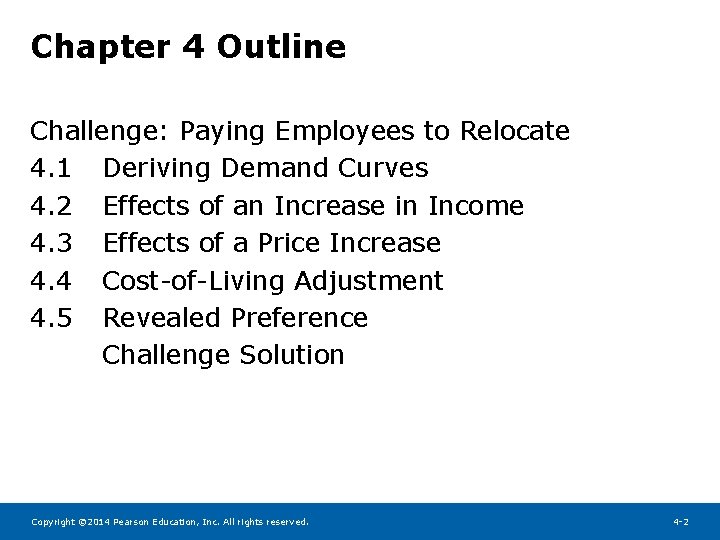 Chapter 4 Outline

Challenge: Paying Employees to Relocate
4.1 Deriving Demand Curves
4.2 Effects of an Increase in Income
4.3 Effects of a Price Increase
4.4 Cost-of-Living Adjustment
4.5 Revealed Preference
Challenge Solution

Copyright ©2014 Pearson Education, Inc. All rights reserved.

4-2